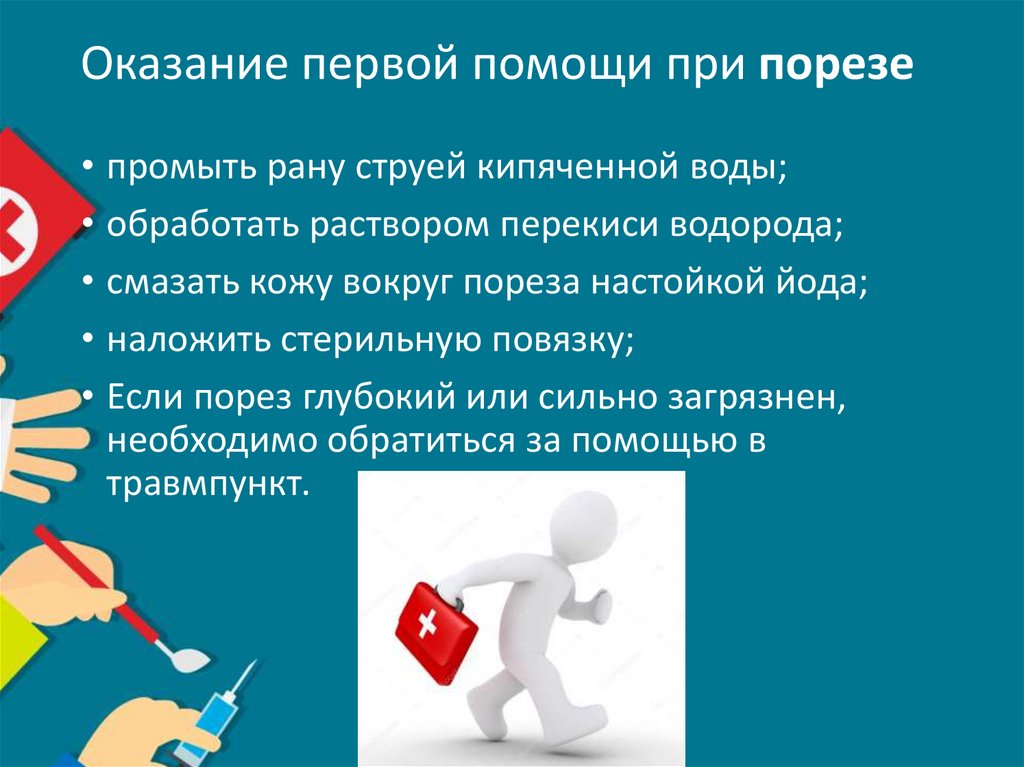 Оказание первой помощи при порезе

• промыть рану струей кипяченной воды;
• обработать раствором перекиси водорода;
• смазать кожу вокруг пореза настойкой йода;
• наложить стерильную повязку;
• Если порез глубокий или сильно загрязнен, необходимо обратиться за помощью в травмпункт.